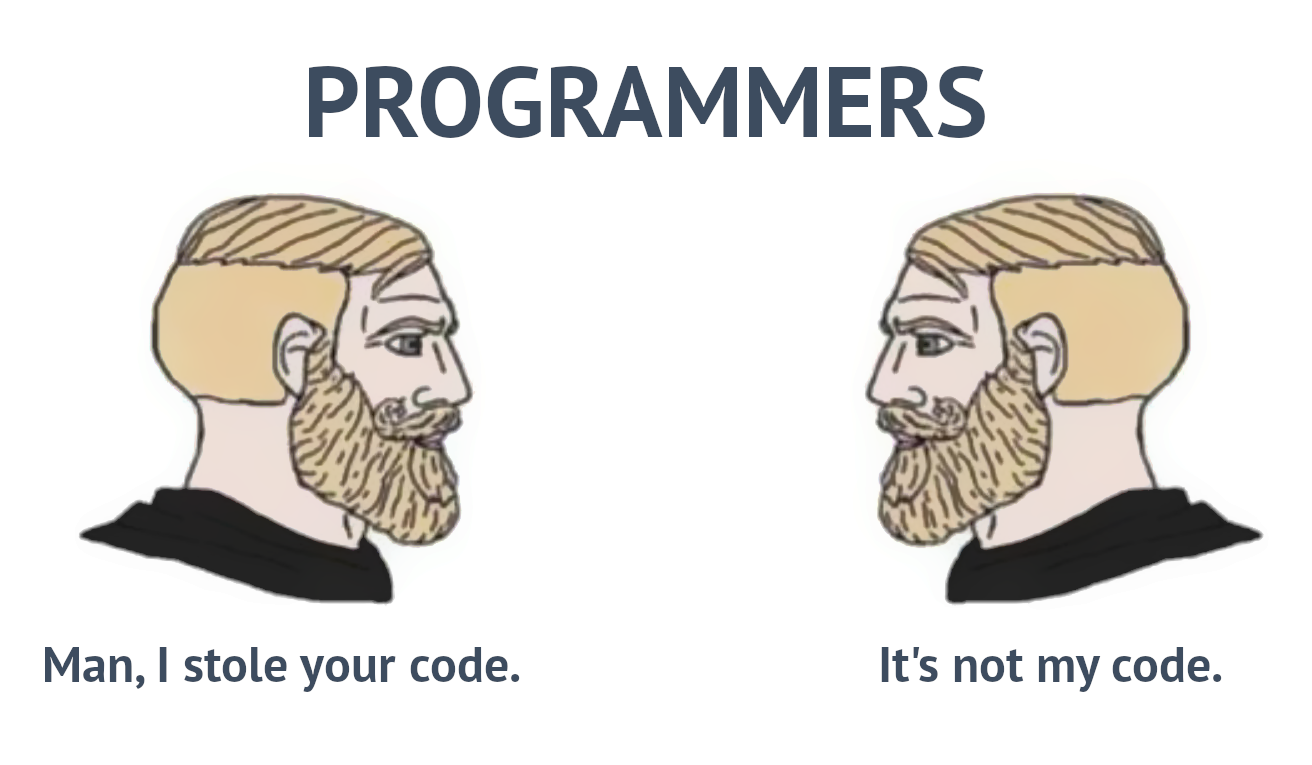 PROGRAMMERS

Man, I stole your code.

It's not my code.